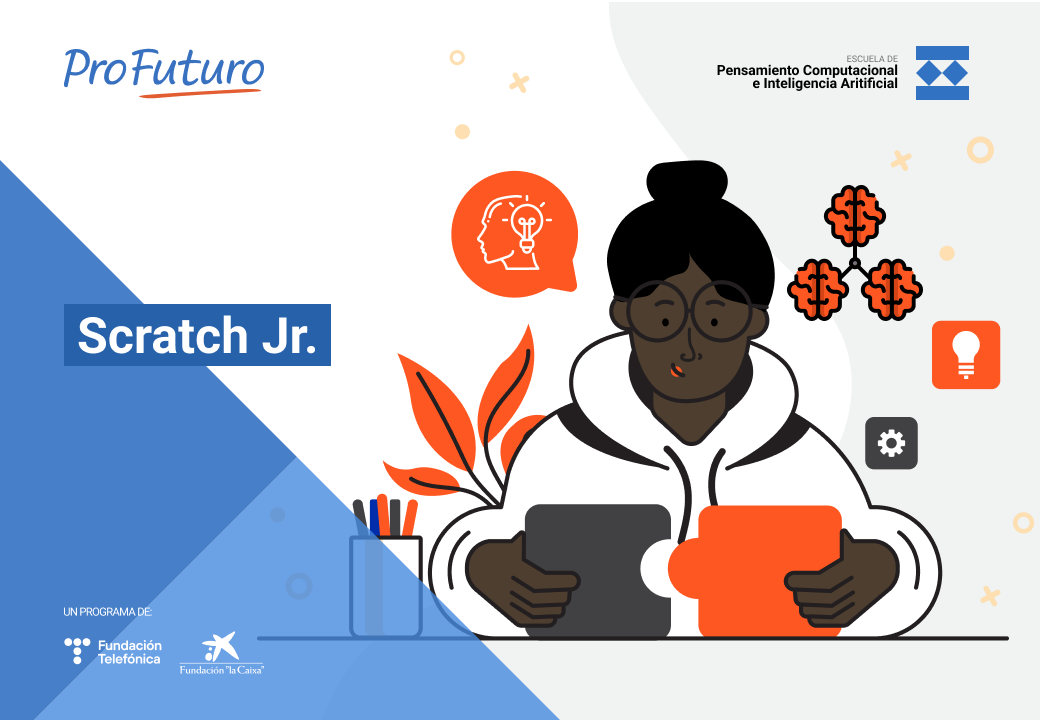 ProFuturo

ESCUELA DE
Pensamiento Computacional
e Inteligencia Aritificial

Scratch Jr.

UN PROGRAMA DE:

Fundación Telefónica

Fundación "la Caixa"